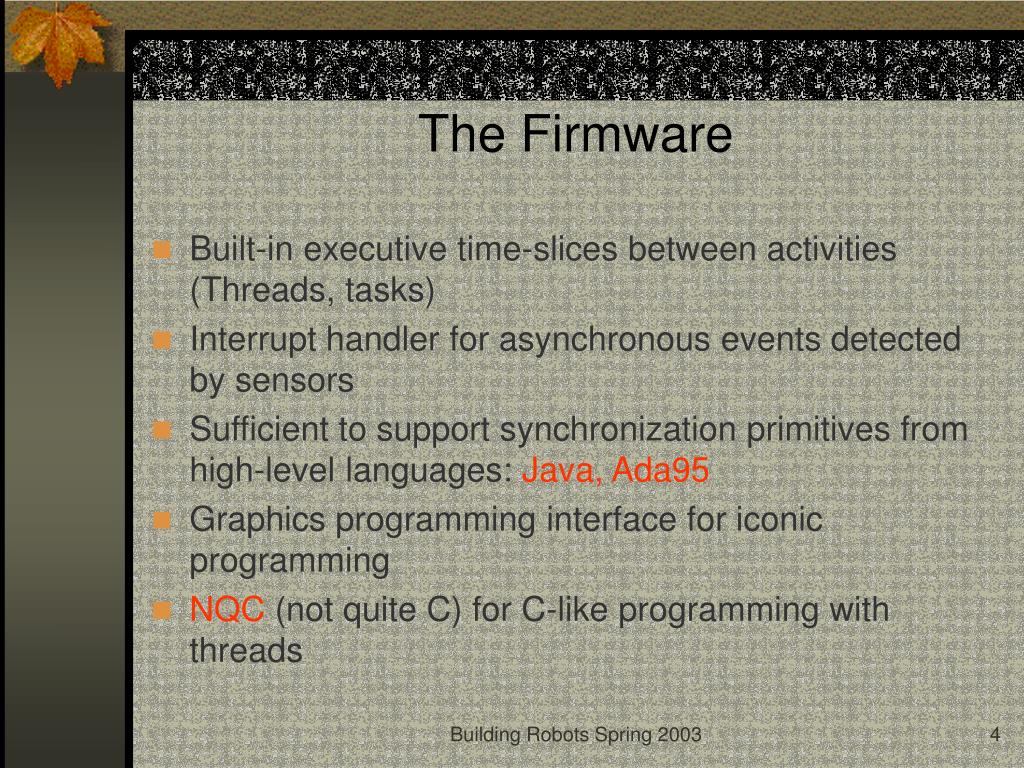 The Firmware

Built-in executive time-slices between activities (Threads, tasks)

Interrupt handler for asynchronous events detected by sensors

Sufficient to support synchronization primitives from high-level languages: Java, Ada95

Graphics programming interface for iconic programming

NQC (not quite C) for C-like programming with threads

Building Robots Spring 2003

4